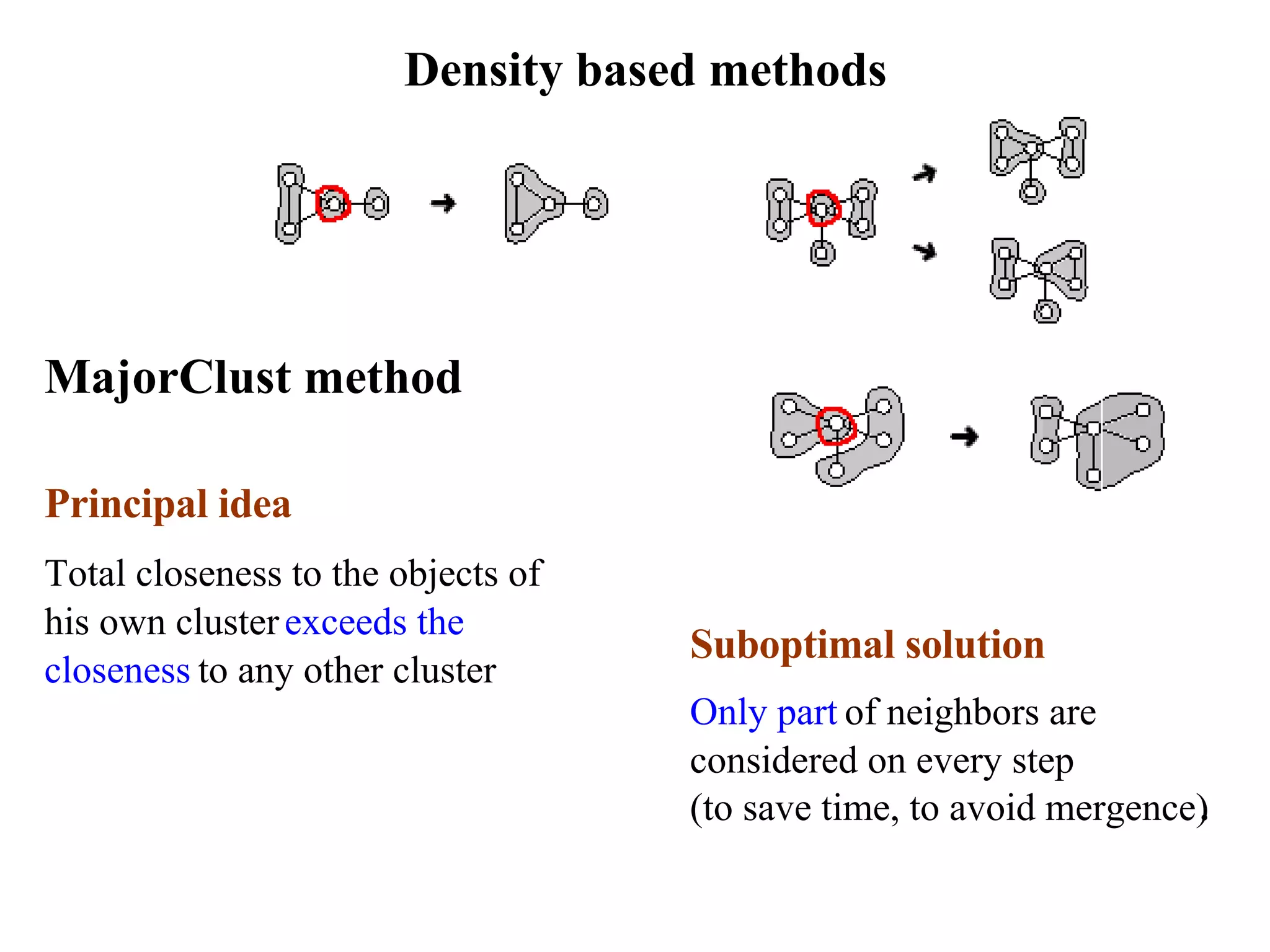 Density based methods

MajorClust method

Principal idea

Total closeness to the objects of his own cluster exceeds the closeness to any other cluster

Suboptimal solution

Only part of neighbors are considered on every step (to save time, to avoid mergence)